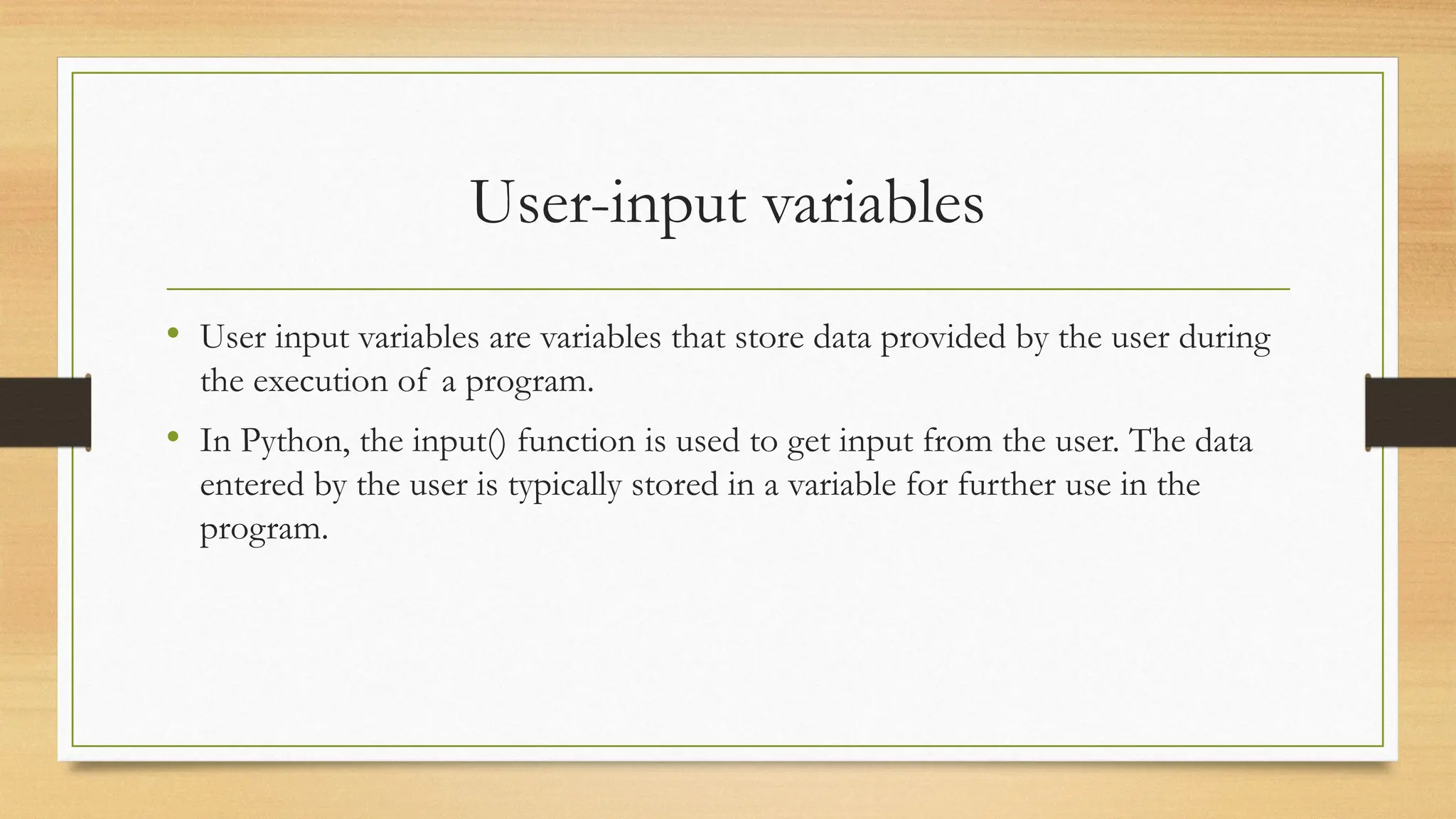 User-input variables

• User input variables are variables that store data provided by the user during the execution of a program.

• In Python, the input() function is used to get input from the user. The data entered by the user is typically stored in a variable for further use in the program.